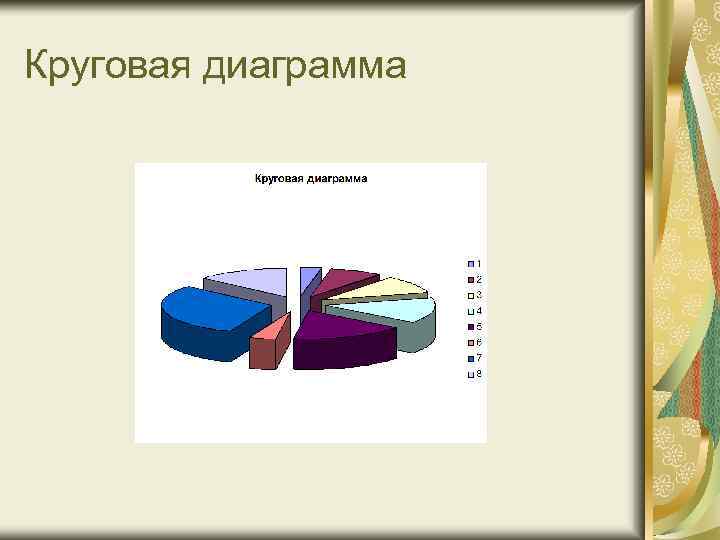 Круговая диаграмма

Круговая диаграмма

1
2
3
4
5
6
7
8